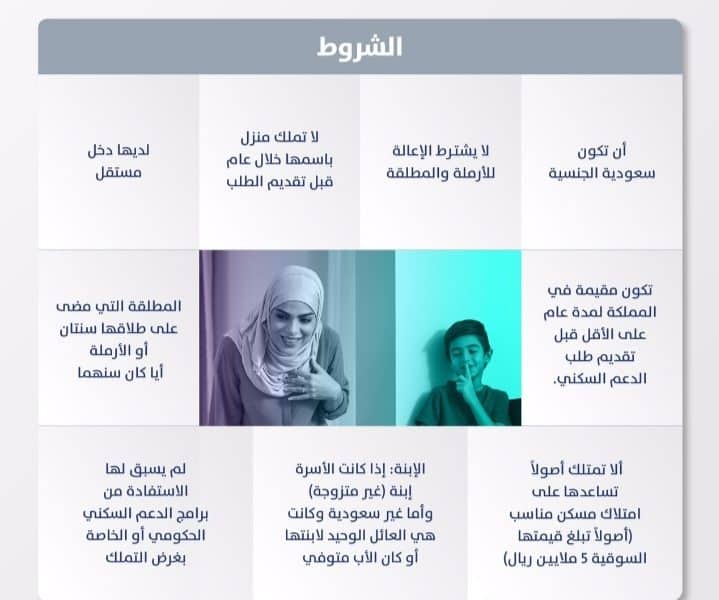 الشروط

أن تكون سعودية الجنسية

لا يشترط الإعالة للأرملة والمطلقة

لا تملك منزل باسمها خلال عام قبل تقديم الطلب

لديها دخل مستقل

تكون مقيمة في المملكة لمدة عام على الأقل قبل تقديم طلب الدعم السكني.

المطلقة التي مضى على طلاقها سنتان أو الأرملة أيا كان سنهما

ألا تمتلك أصولاً تساعدها على امتلاك مسكن مناسب (أصولاً تبلغ قيمتها السوقية 5 ملايين ريال)

الإبنة: إذا كانت الأسرة إبنة (غير متزوجة) وأما غير سعودية وكانت هي العائل الوحيد لابنتها أو كان الأب متوفي

لم يسبق لها الاستفادة من برامج الدعم السكني الحكومي أو الخاصة بغرض التملك